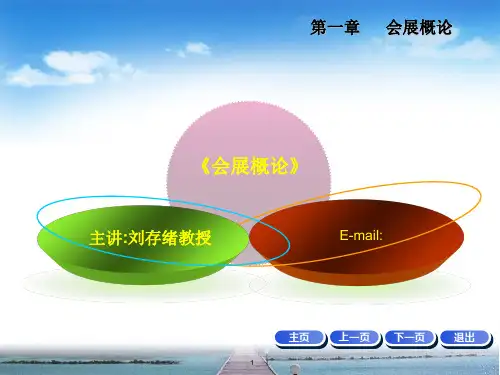 第一章　会展概论

《会展概论》

主讲:刘存绪教授

E-mail:

主页　上一页　下一页　退出

1